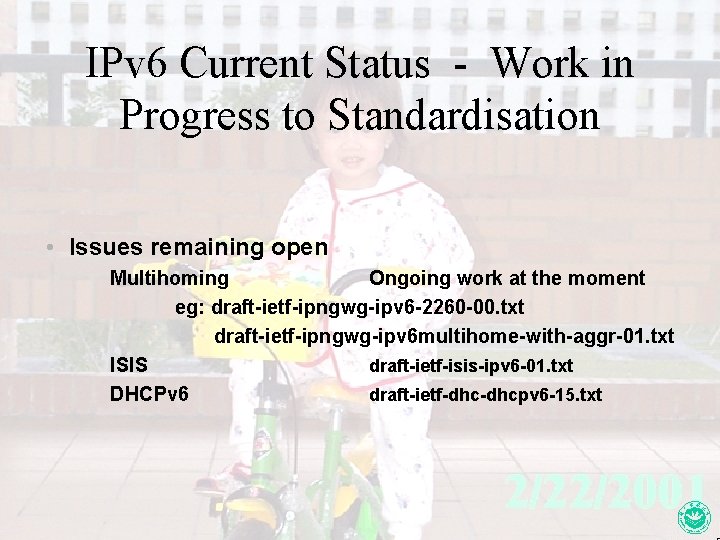 IPv6 Current Status - Work in Progress to Standardisation

• Issues remaining open

Multihoming Ongoing work at the moment

eg: draft-ietf-ipngwg-ipv6-2260-00.txt

draft-ietf-ipngwg-ipv6multihome-with-aggr-01.txt

ISIS draft-ietf-isis-ipv6-01.txt

DHCPv6 draft-ietf-dhc-dhcpv6-15.txt

2/22/2001